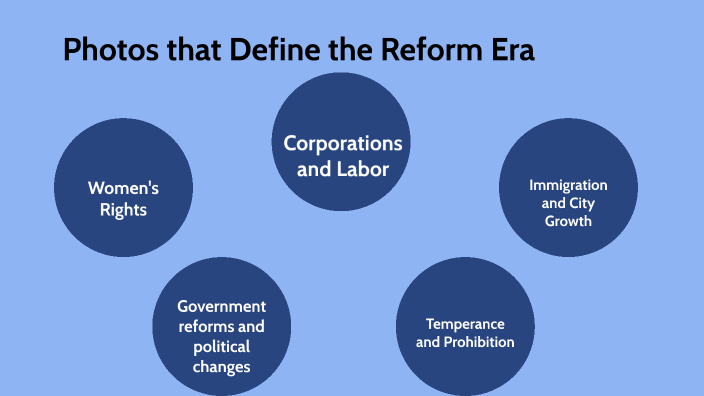 Photos that Define the Reform Era

Women's Rights

Corporations and Labor

Immigration and City Growth

Government reforms and political changes

Temperance and Prohibition